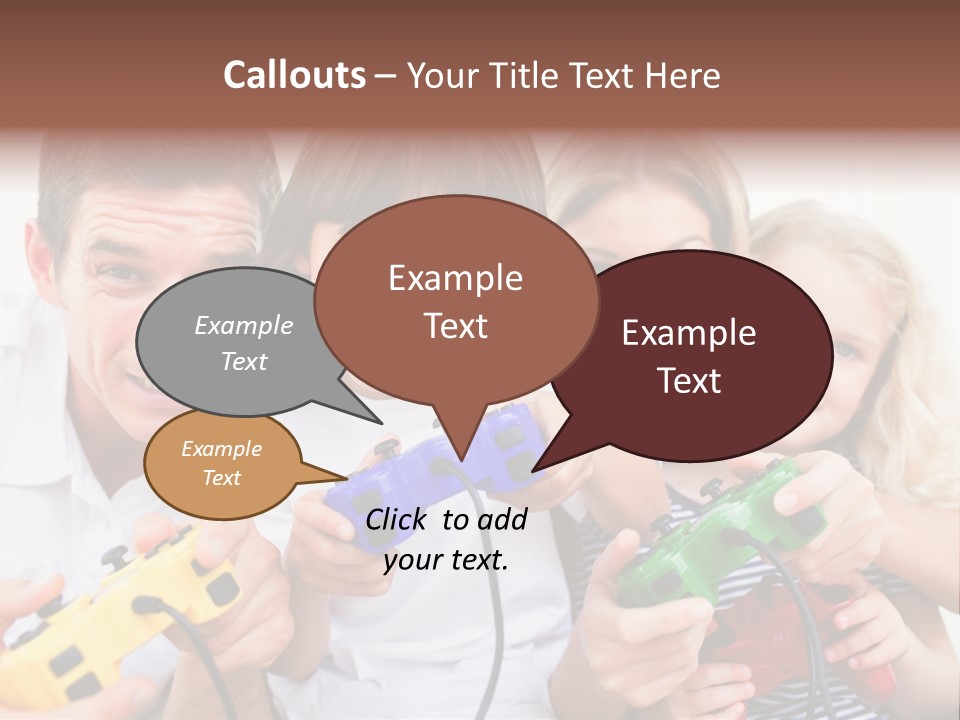 Callouts – Your Title Text Here

Example Text

Example Text

Example Text

Example Text

Click to add your text.